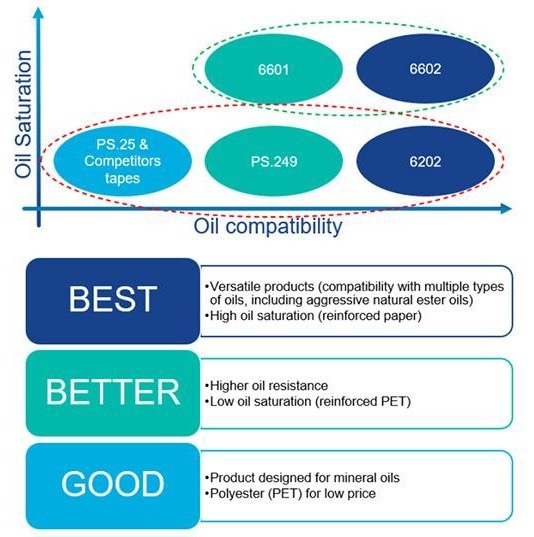 Oil Saturation

6601

6602

PS.25 & Competitors tapes

PS.249

6202

Oil compatibility

BEST

•Versatile products (compatibility with multiple types of oils, including aggressive natural ester oils)
•High oil saturation (reinforced paper)

BETTER

•Higher oil resistance
•Low oil saturation (reinforced PET)

GOOD

•Product designed for mineral oils
•Polyester (PET) for low price